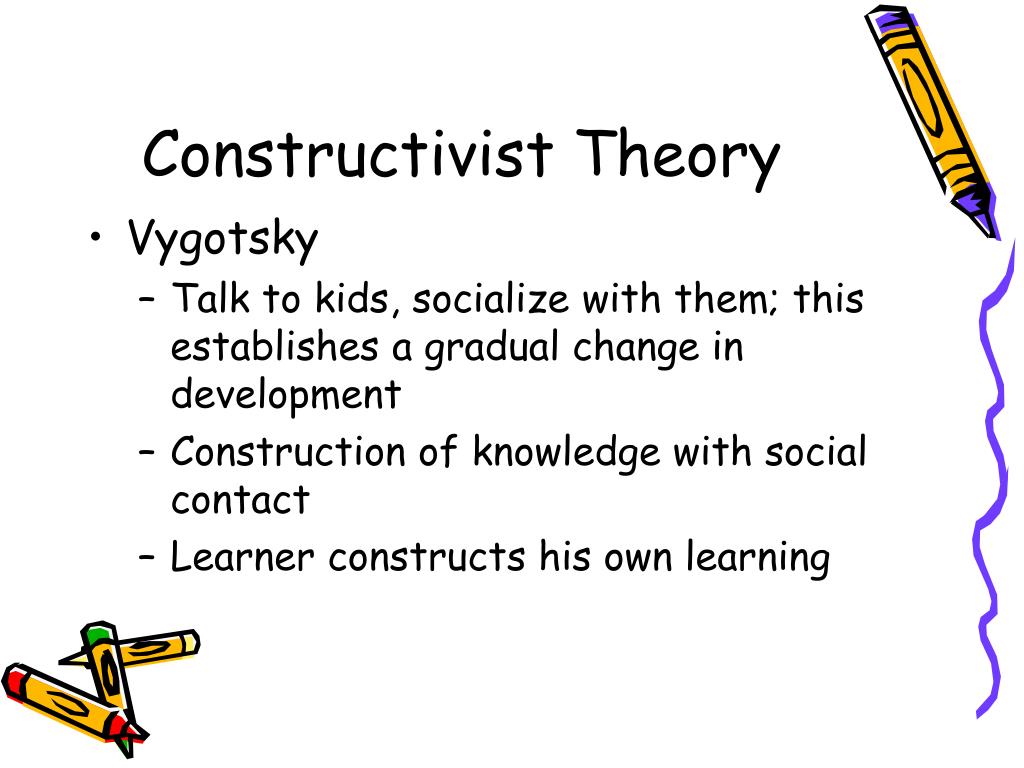 Constructivist Theory

• Vygotsky
– Talk to kids, socialize with them; this establishes a gradual change in development
– Construction of knowledge with social contact
– Learner constructs his own learning